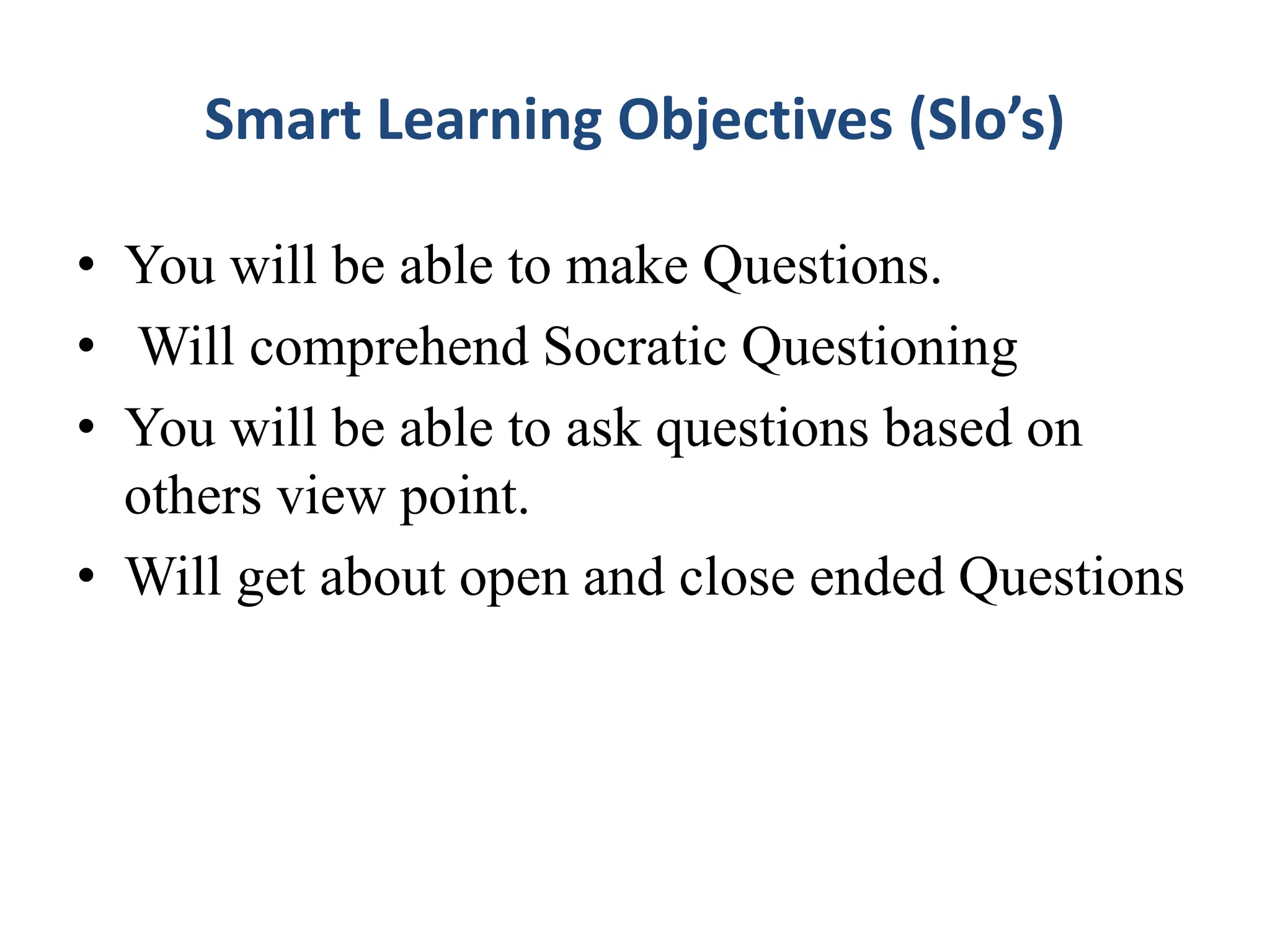 Smart Learning Objectives (Slo’s)

• You will be able to make Questions.
• Will comprehend Socratic Questioning
• You will be able to ask questions based on others view point.
• Will get about open and close ended Questions